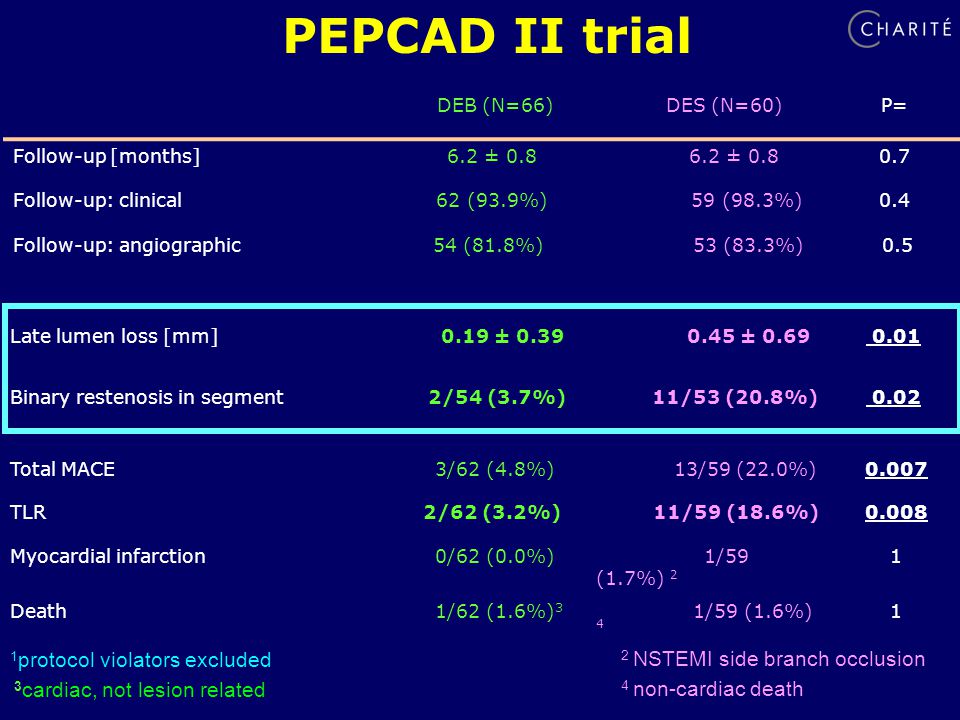 PEPCAD II trial

CHARITÉ

| | DEB (N=66) | DES (N=60) | P= |
|---|---|---|---|
| Follow-up [months] | 6.2 ± 0.8 | 6.2 ± 0.8 | 0.7 |
| Follow-up: clinical | 62 (93.9%) | 59 (98.3%) | 0.4 |
| Follow-up: angiographic | 54 (81.8%) | 53 (83.3%) | 0.5 |
| Late lumen loss [mm] | 0.19 ± 0.39 | 0.45 ± 0.69 | 0.01 |
| Binary restenosis in segment | 2/54 (3.7%) | 11/53 (20.8%) | 0.02 |
| Total MACE | 3/62 (4.8%) | 13/59 (22.0%) | 0.007 |
| TLR | 2/62 (3.2%) | 11/59 (18.6%) | 0.008 |
| Myocardial infarction | 0/62 (0.0%) | 1/59 (1.7%) $^2$ | 1 |
| Death | 1/62 (1.6%)$^3$ | $^4$ 1/59 (1.6%) | 1 |

$^1$protocol violators excluded
$^3$cardiac, not lesion related

$^2$ NSTEMI side branch occlusion
$^4$ non-cardiac death